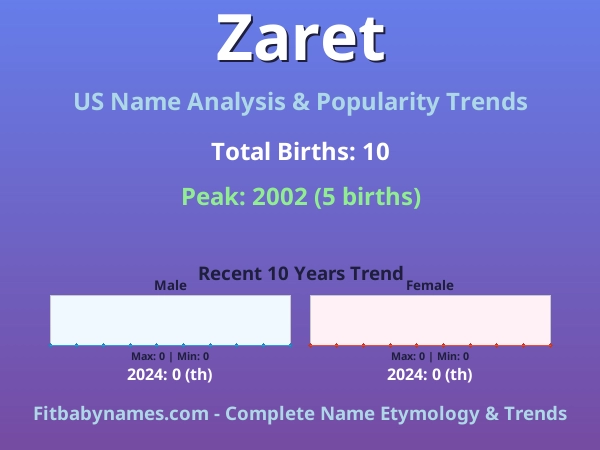 Zaret

US Name Analysis & Popularity Trends

Total Births: 10

Peak: 2002 (5 births)

Recent 10 Years Trend

Male

Max: 0 | Min: 0

2024: 0 (th)

Female

Max: 0 | Min: 0

2024: 0 (th)

Fitbabynames.com - Complete Name Etymology & Trends